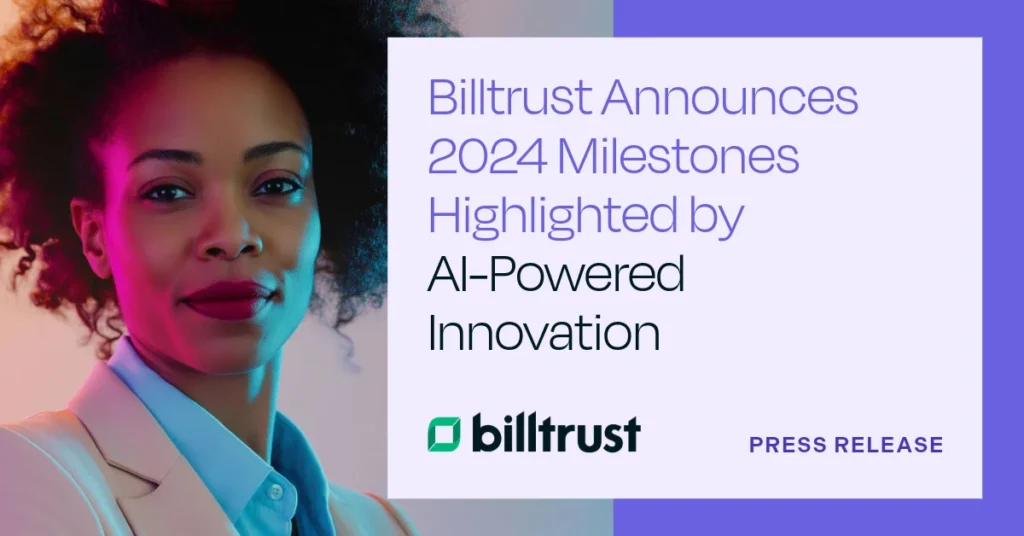 Billtrust Announces 2024 Milestones Highlighted by AI-Powered Innovation

billtrust

PRESS RELEASE